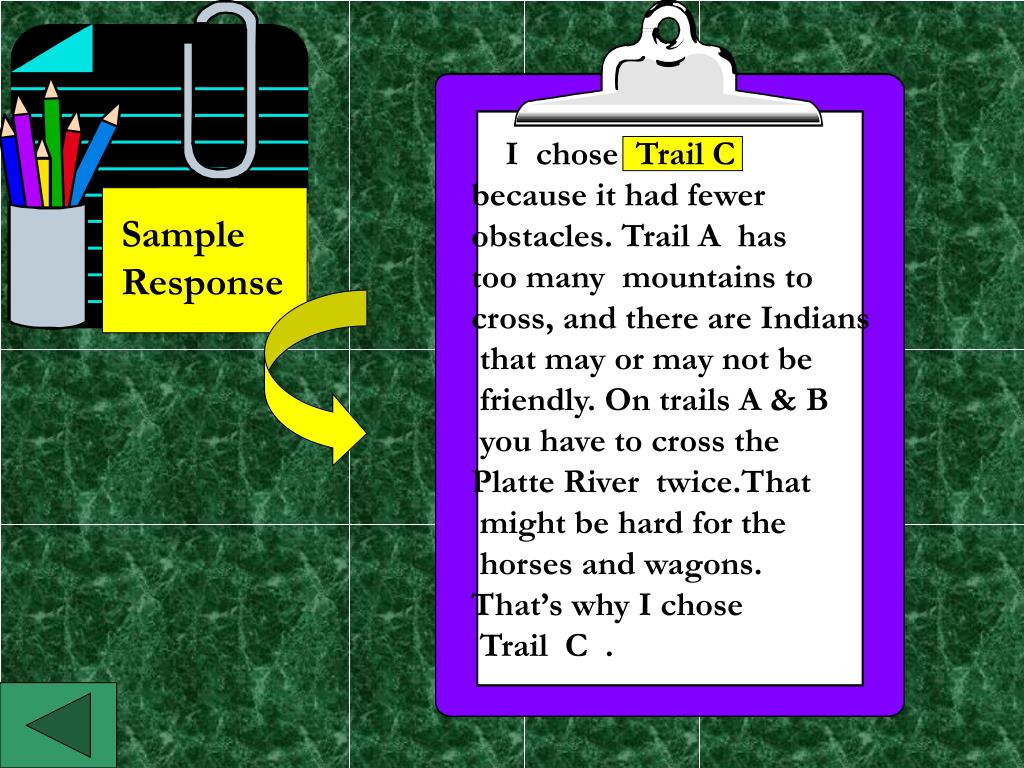 Sample Response

I chose Trail C because it had fewer obstacles. Trail A has too many mountains to cross, and there are Indians that may or may not be friendly. On trails A & B you have to cross the Platte River twice.That might be hard for the horses and wagons. That's why I chose Trail C .